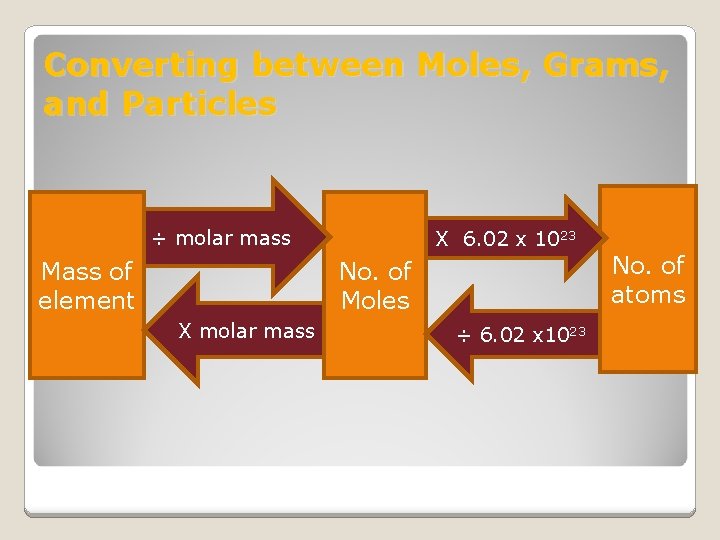 Converting between Moles, Grams, and Particles

Mass of element

÷ molar mass

X molar mass

No. of Moles

X $6.02 \times 10^{23}$

÷ $6.02 \times 10^{23}$

No. of atoms